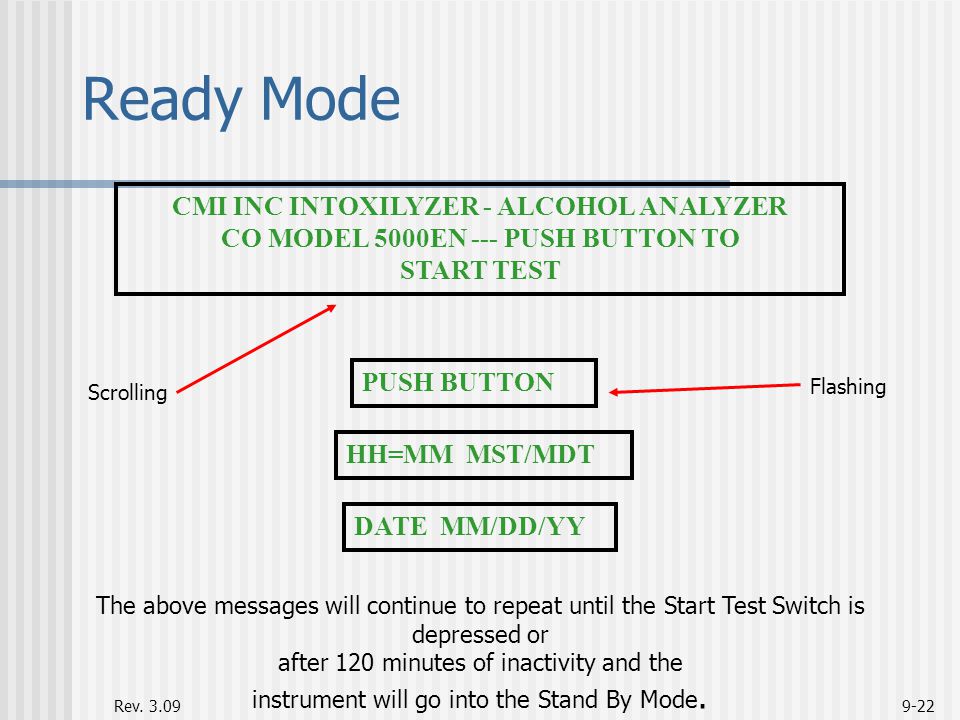 Ready Mode

CMI INC INTOXILYZER - ALCOHOL ANALYZER CO MODEL 5000EN --- PUSH BUTTON TO START TEST

Scrolling

PUSH BUTTON

Flashing

HH=MM MST/MDT

DATE MM/DD/YY

The above messages will continue to repeat until the Start Test Switch is depressed or after 120 minutes of inactivity and the instrument will go into the Stand By Mode.

Rev. 3.09

9-22